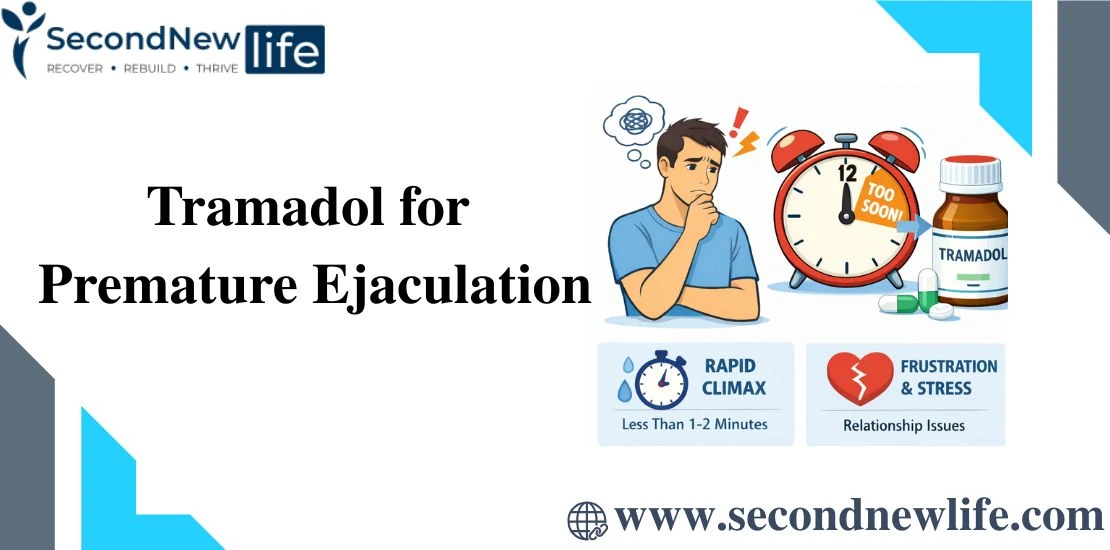 SecondNew life
RECOVER • REBUILD • THRIVE

Tramadol for Premature Ejaculation

12

TOO SOON!

TRAMADOL

RAPID CLIMAX
Less Than 1-2 Minutes

FRUSTRATION & STRESS
Relationship Issues

www.secondnewlife.com